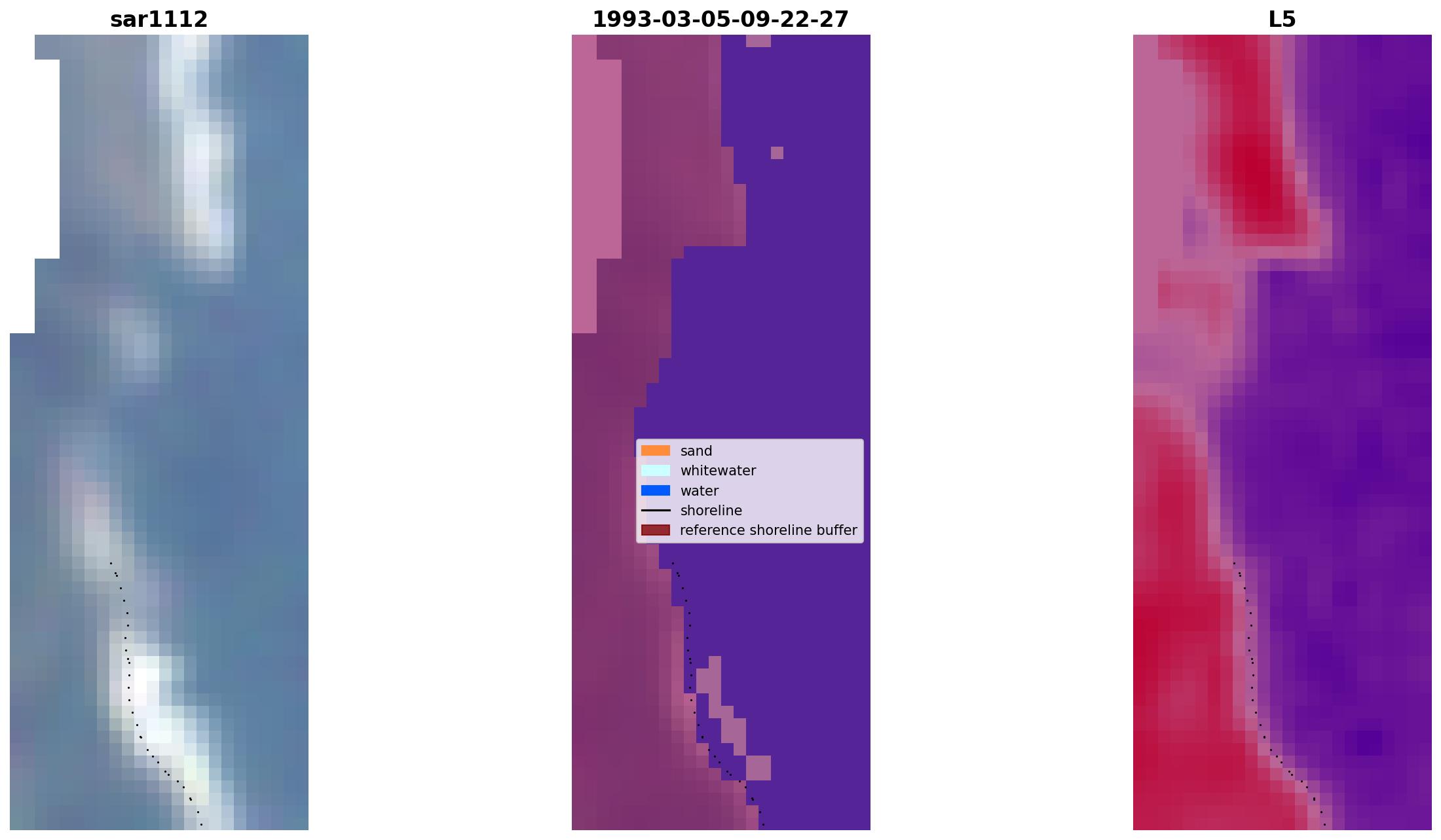 sar1112

1993-03-05-09-22-27

L5

sand
whitewater
water
shoreline
reference shoreline buffer